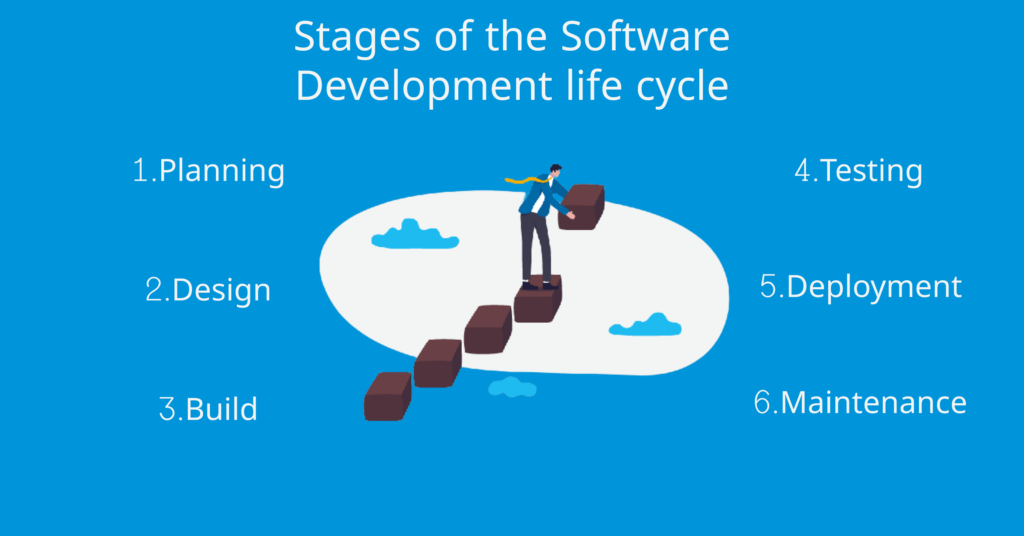 Stages of the Software Development life cycle

1.Planning

2.Design

3.Build

4.Testing

5.Deployment

6.Maintenance